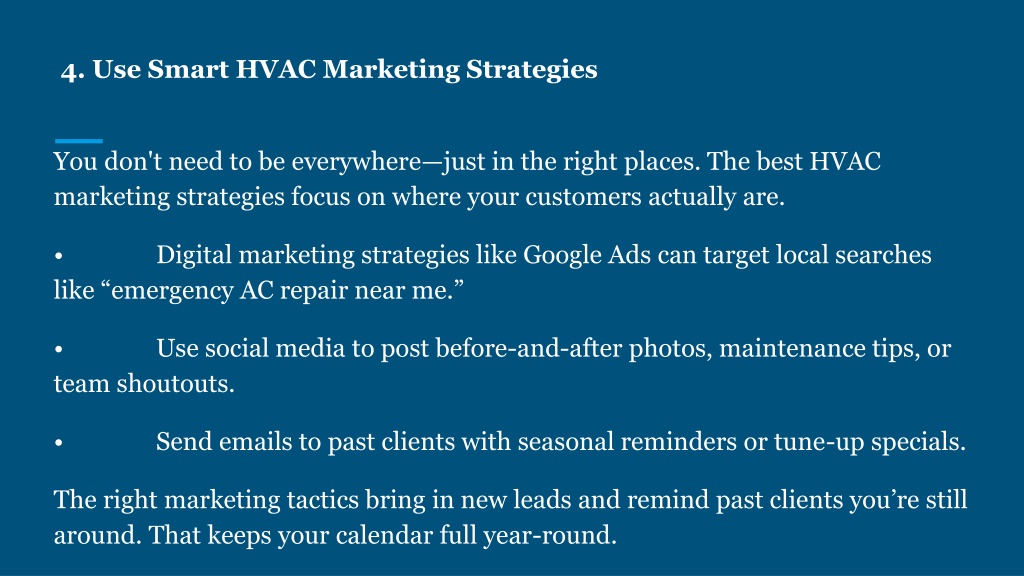 4. Use Smart HVAC Marketing Strategies

You don't need to be everywhere—just in the right places. The best HVAC marketing strategies focus on where your customers actually are.

• Digital marketing strategies like Google Ads can target local searches like “emergency AC repair near me.”

• Use social media to post before-and-after photos, maintenance tips, or team shoutouts.

• Send emails to past clients with seasonal reminders or tune-up specials.

The right marketing tactics bring in new leads and remind past clients you’re still around. That keeps your calendar full year-round.